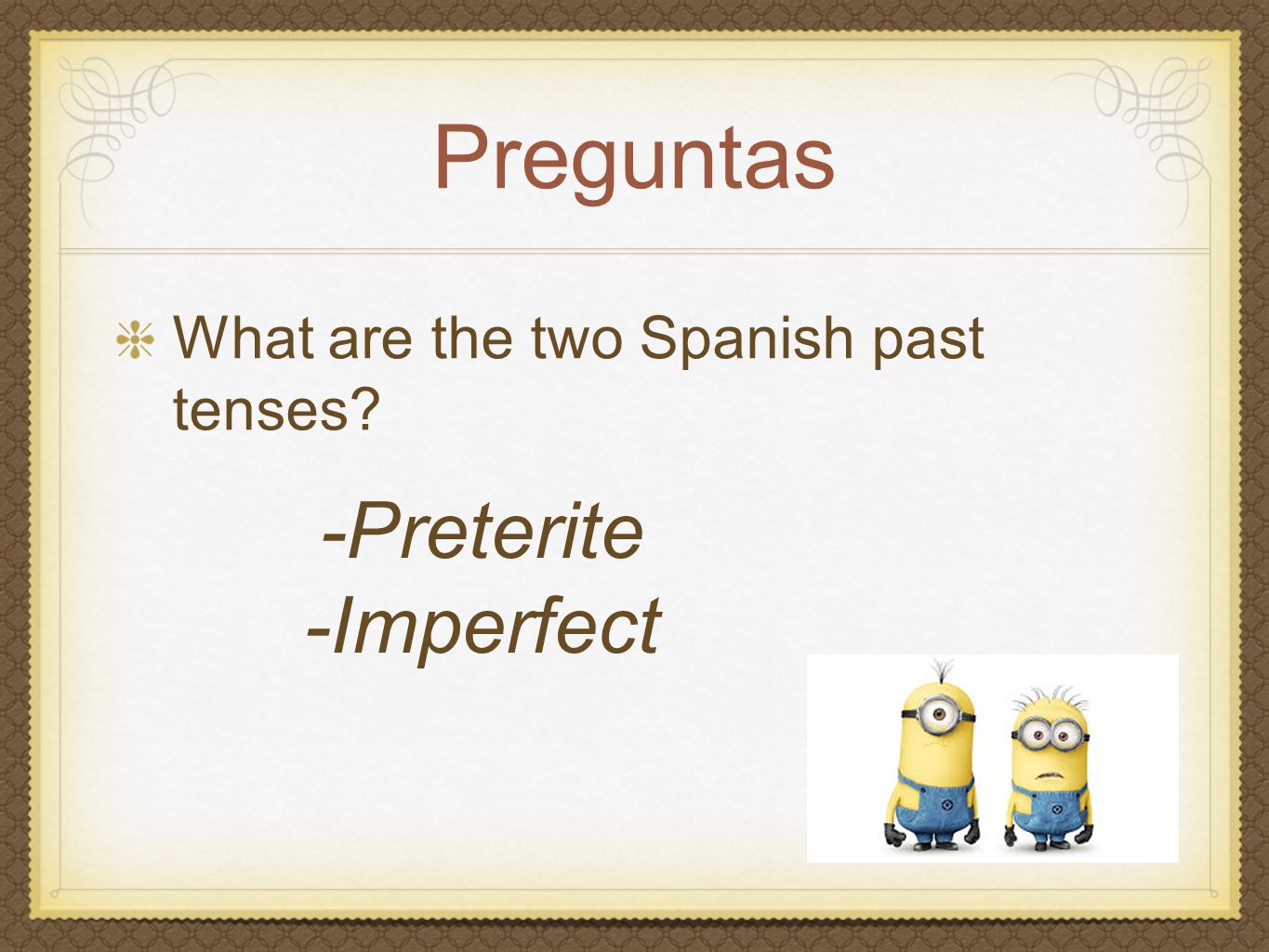 Preguntas

What are the two Spanish past tenses?

-Preterite
-Imperfect